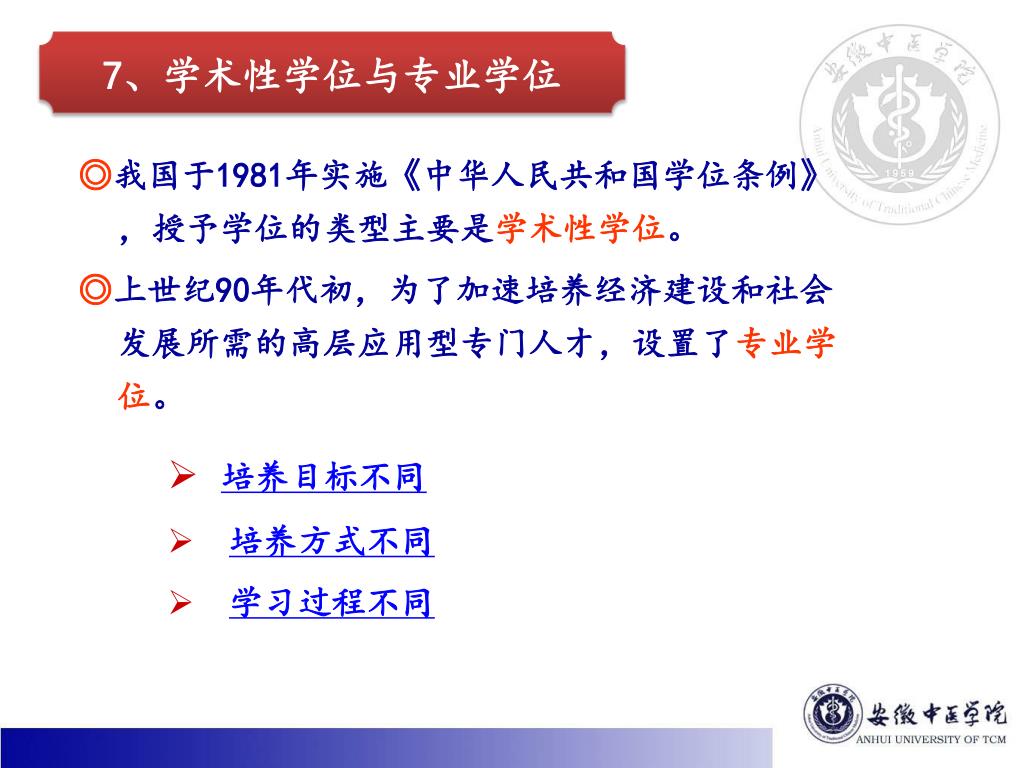 7、学术性学位与专业学位

安徽中医学院
Anhui University of Traditional Chinese Medicine
1959

◎我国于1981年实施《中华人民共和国学位条例》，授予学位的类型主要是学术性学位。

◎上世纪90年代初，为了加速培养经济建设和社会发展所需的高层应用型专门人才，设置了专业学位。

➢ 培养目标不同

➢ 培养方式不同

➢ 学习过程不同

安徽中医学院
ANHUI UNIVERSITY OF TCM